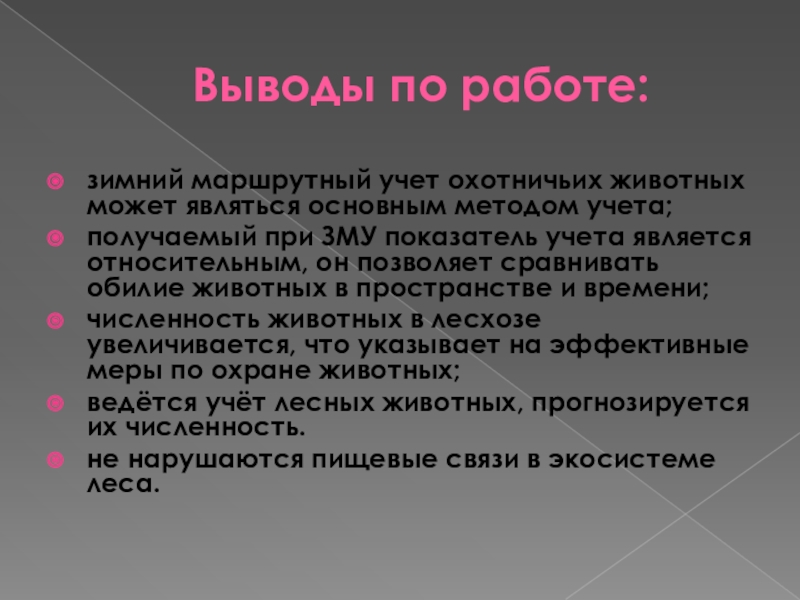 Выводы по работе:

зимний маршрутный учет охотничьих животных может являться основным методом учета;

получаемый при ЗМУ показатель учета является относительным, он позволяет сравнивать обилие животных в пространстве и времени;

численность животных в лесхозе увеличивается, что указывает на эффективные меры по охране животных;

ведётся учёт лесных животных, прогнозируется их численность.

не нарушаются пищевые связи в экосистеме леса.